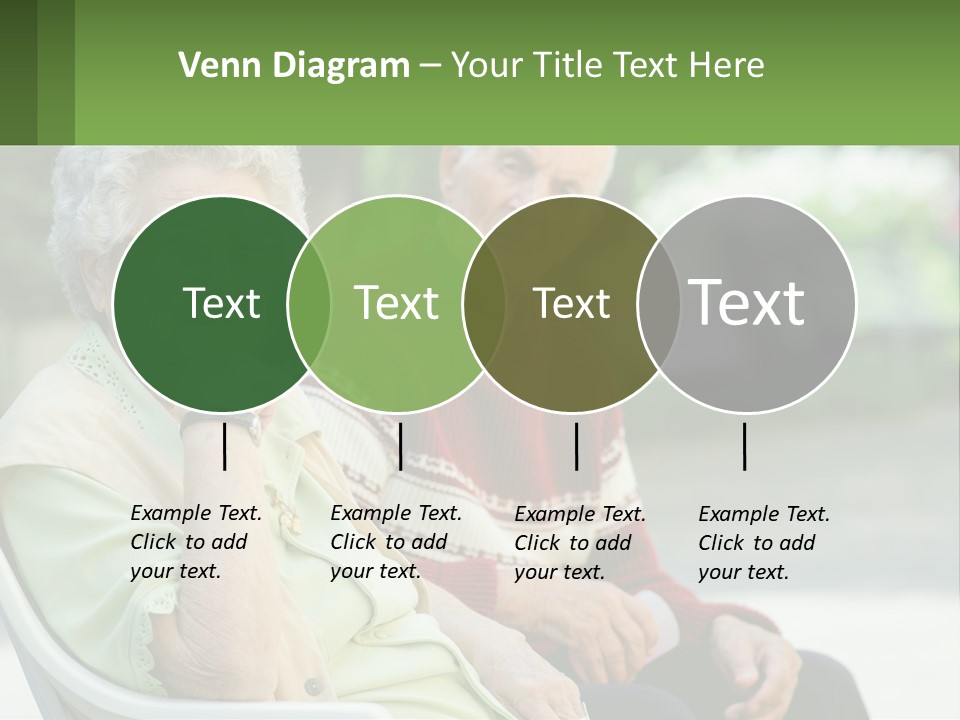 Venn Diagram – Your Title Text Here

Text

Text

Text

Text

Example Text. Click to add your text.

Example Text. Click to add your text.

Example Text. Click to add your text.

Example Text. Click to add your text.